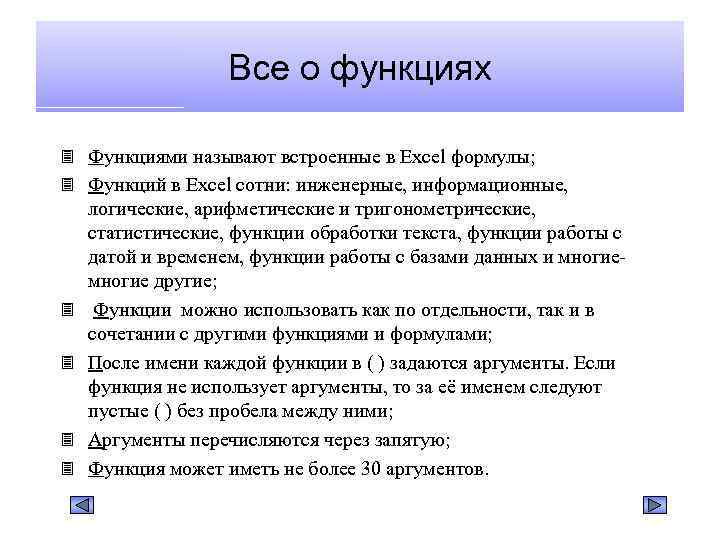 Все о функциях

Функциями называют встроенные в Excel формулы;

Функций в Excel сотни: инженерные, информационные, логические, арифметические и тригонометрические, статистические, функции обработки текста, функции работы с датой и временем, функции работы с базами данных и многие-многие другие;

Функции можно использовать как по отдельности, так и в сочетании с другими функциями и формулами;

После имени каждой функции в ( ) задаются аргументы. Если функция не использует аргументы, то за её именем следуют пустые ( ) без пробела между ними;

Аргументы перечисляются через запятую;

Функция может иметь не более 30 аргументов.